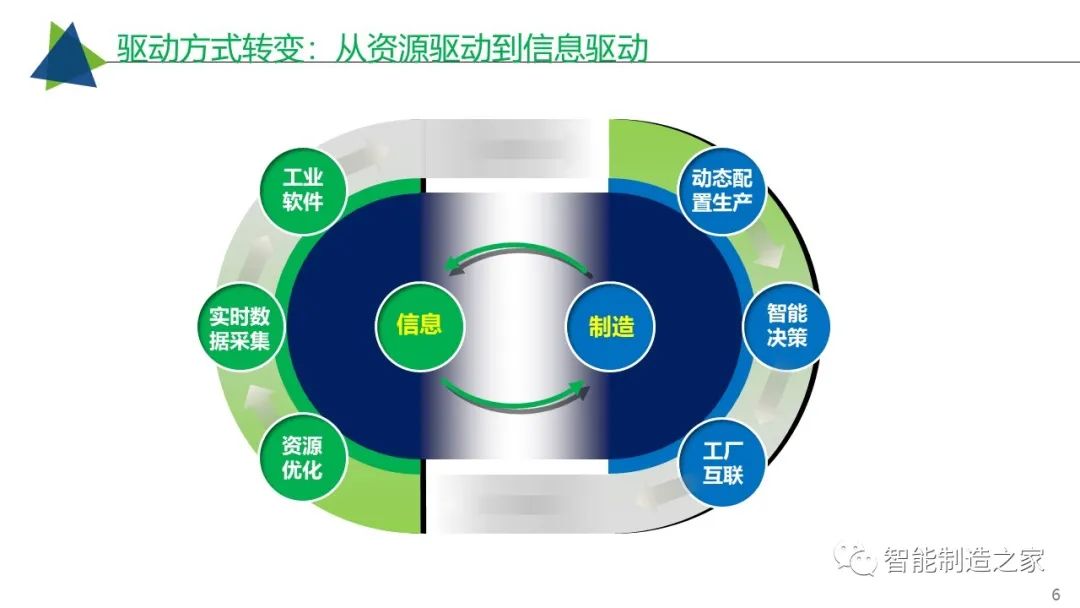 驱动方式转变：从资源驱动到信息驱动

工业软件

实时数据采集

资源优化

信息

制造

动态配置生产

智能决策

工厂互联

智能制造之家

6